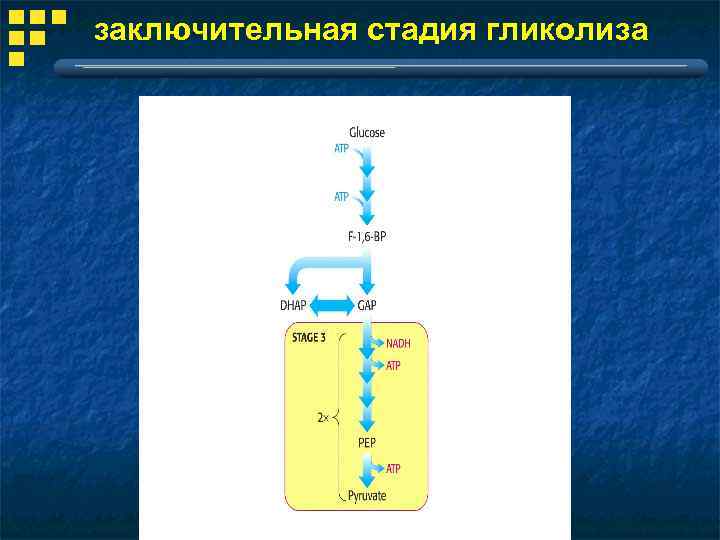 заключительная стадия гликолиза

Glucose
ATP
ATP
F-1,6-BP
DHAP
GAP
STAGE 3
NADH
ATP
2×
PEP
ATP
Pyruvate